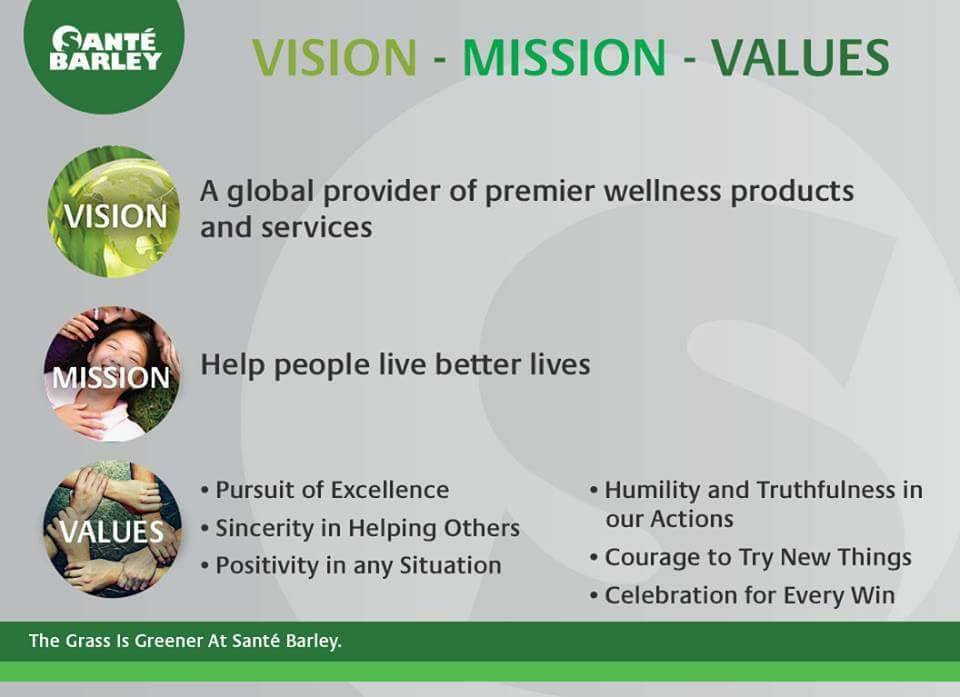 SANTÉ BARLEY

VISION - MISSION - VALUES

VISION

A global provider of premier wellness products and services

MISSION

Help people live better lives

VALUES

• Pursuit of Excellence
• Sincerity in Helping Others
• Positivity in any Situation

• Humility and Truthfulness in our Actions
• Courage to Try New Things
• Celebration for Every Win

The Grass Is Greener At Santé Barley.